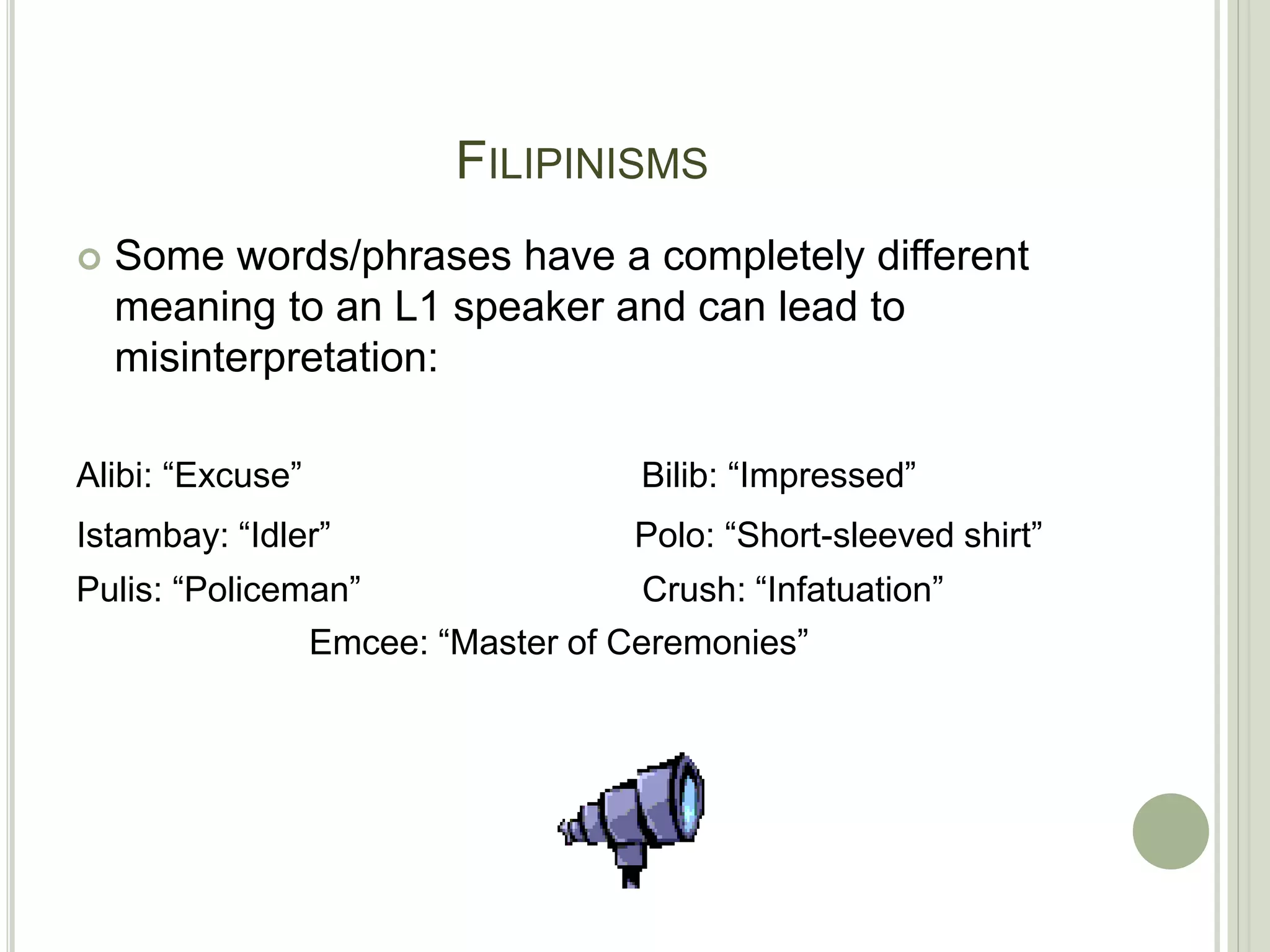 FILIPINISMS

Some words/phrases have a completely different meaning to an L1 speaker and can lead to misinterpretation:

Alibi: “Excuse”

Istambay: “Idler”

Pulis: “Policeman”

Bilib: “Impressed”

Polo: “Short-sleeved shirt”

Crush: “Infatuation”

Emcee: “Master of Ceremonies”